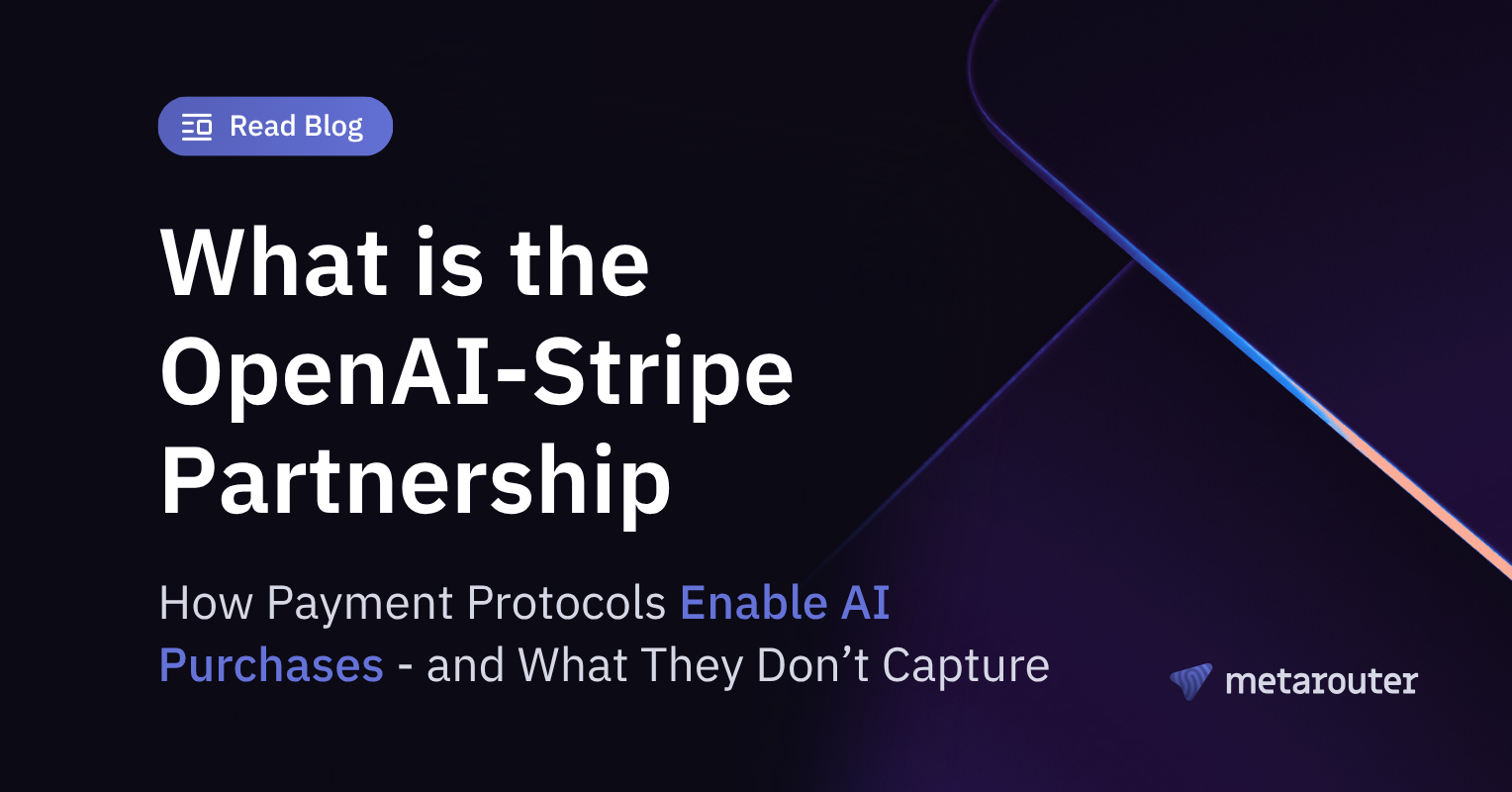 Read Blog

What is the OpenAI-Stripe Partnership

How Payment Protocols Enable AI Purchases - and What They Don’t Capture

metarouter